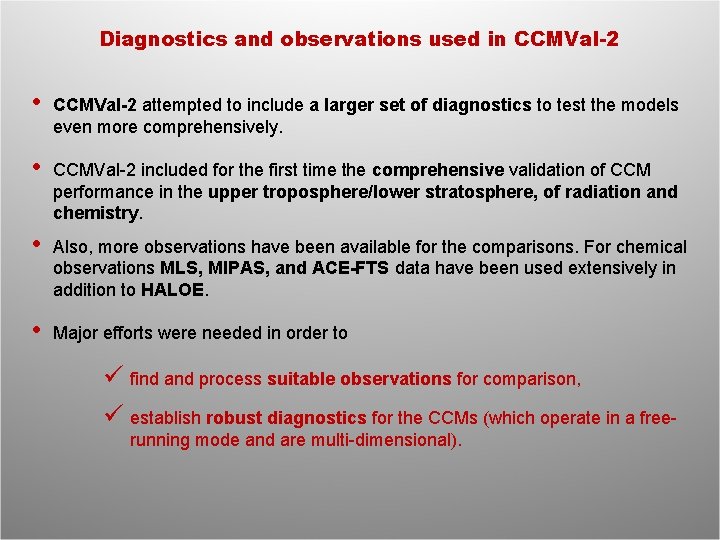 Diagnostics and observations used in CCMVal-2

• CCMVal-2 attempted to include a larger set of diagnostics to test the models even more comprehensively.

• CCMVal-2 included for the first time the comprehensive validation of CCM performance in the upper troposphere/lower stratosphere, of radiation and chemistry.

• Also, more observations have been available for the comparisons. For chemical observations MLS, MIPAS, and ACE-FTS data have been used extensively in addition to HALOE.

• Major efforts were needed in order to

✓ find and process suitable observations for comparison,

✓ establish robust diagnostics for the CCMs (which operate in a free-running mode and are multi-dimensional).